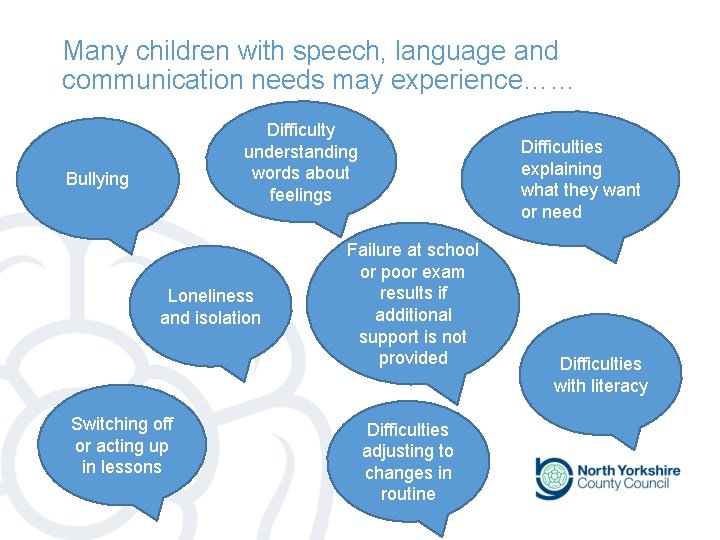 Many children with speech, language and communication needs may experience……

Bullying

Difficulty understanding words about feelings

Difficulties explaining what they want or need

Loneliness and isolation

Failure at school or poor exam results if additional support is not provided

Difficulties with literacy

Switching off or acting up in lessons

Difficulties adjusting to changes in routine

North Yorkshire County Council